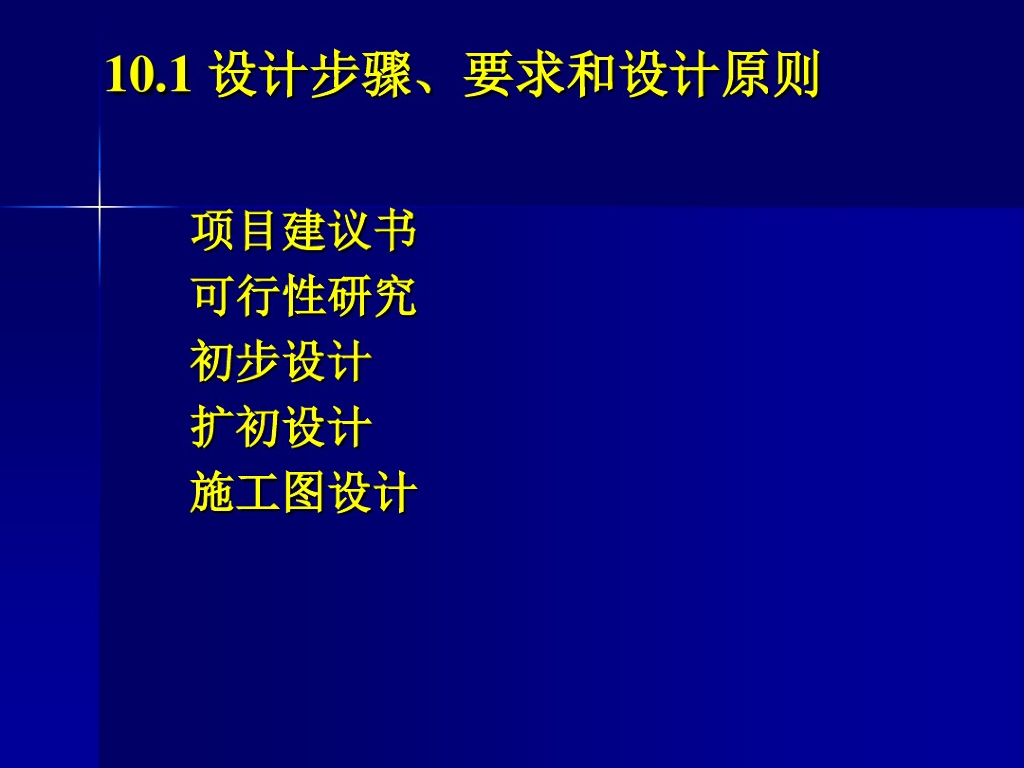 10.1 设计步骤、要求和设计原则

项目建议书
可行性研究
初步设计
扩初设计
施工图设计